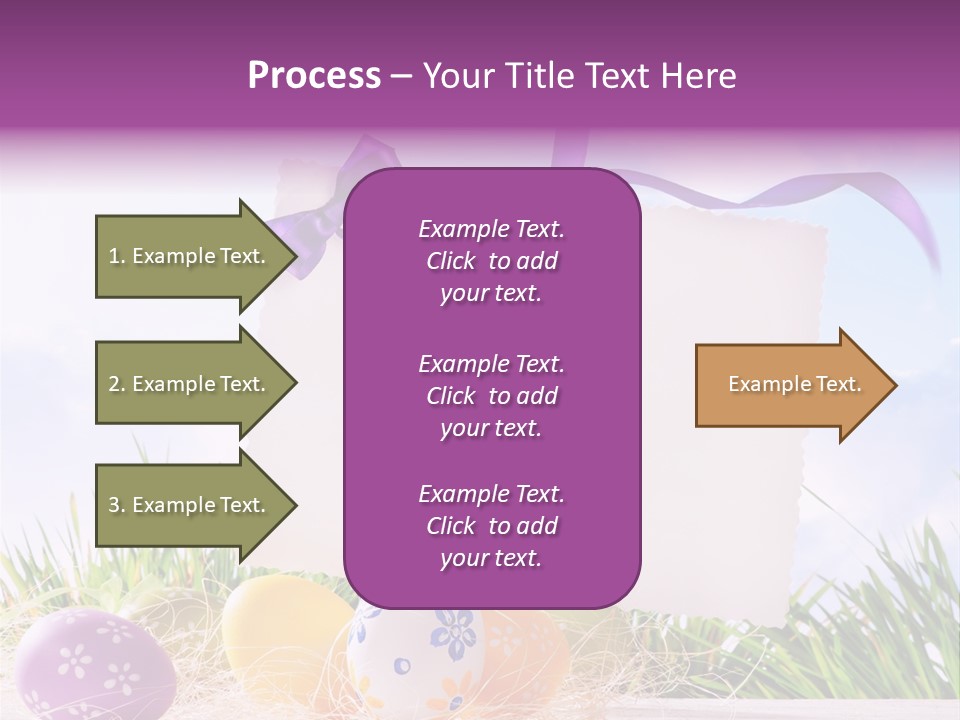 Process – Your Title Text Here

1. Example Text.

2. Example Text.

3. Example Text.

Example Text. Click to add your text.

Example Text. Click to add your text.

Example Text. Click to add your text.

Example Text.